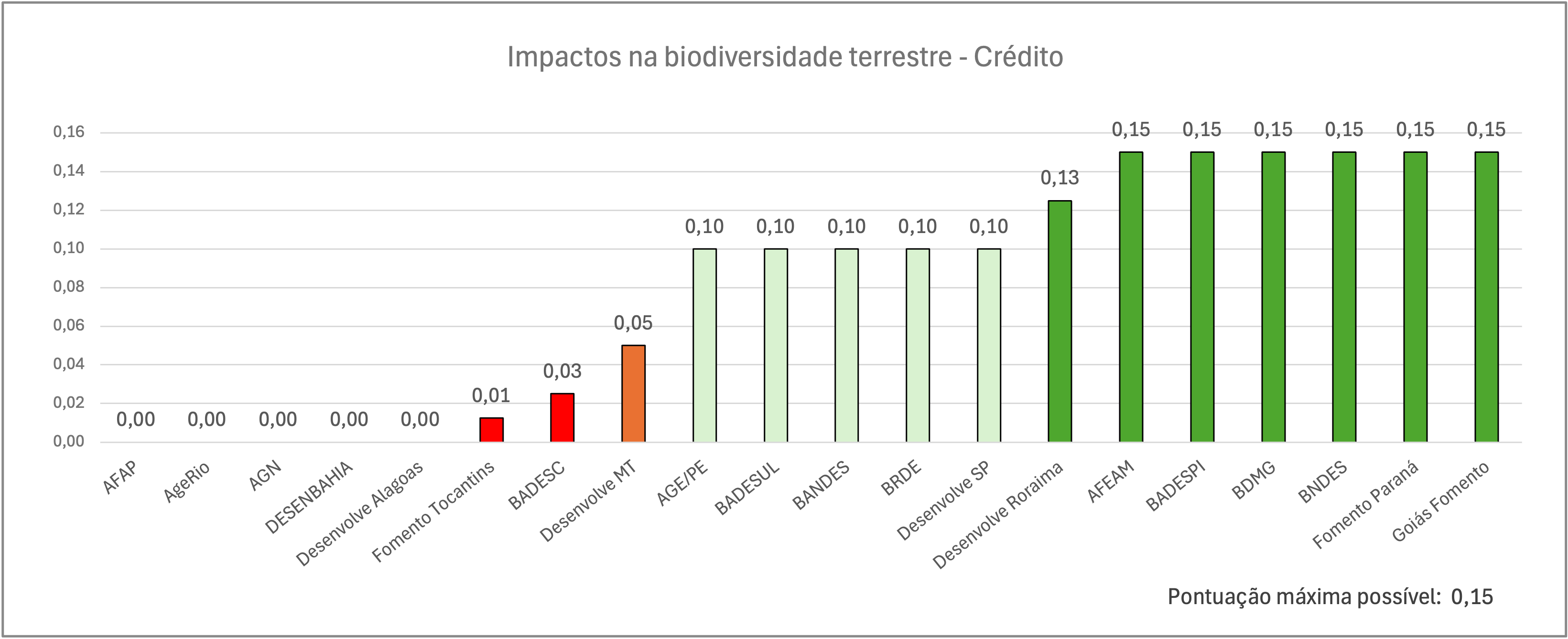 Impactos na biodiversidade terrestre - Crédito

0,16
0,14
0,12
0,10
0,08
0,06
0,04
0,02
0,00

0,00 0,00 0,00 0,00 0,00 0,01 0,03 0,05 0,10 0,10 0,10 0,10 0,10 0,13 0,15 0,15 0,15 0,15 0,15 0,15

AFAP
AgeRio
AGN
DESENBAHIA
Desenvolve Alagoas
Fomento Tocantins
BADESC
Desenvolve MT
AGE/PE
BADESUL
BANDES
BRDE
Desenvolve SP
Desenvolve Roraima
AFEAM
BADESPI
BDMG
BNDES
Fomento Paraná
Goiás Fomento

Pontuação máxima possível: 0,15